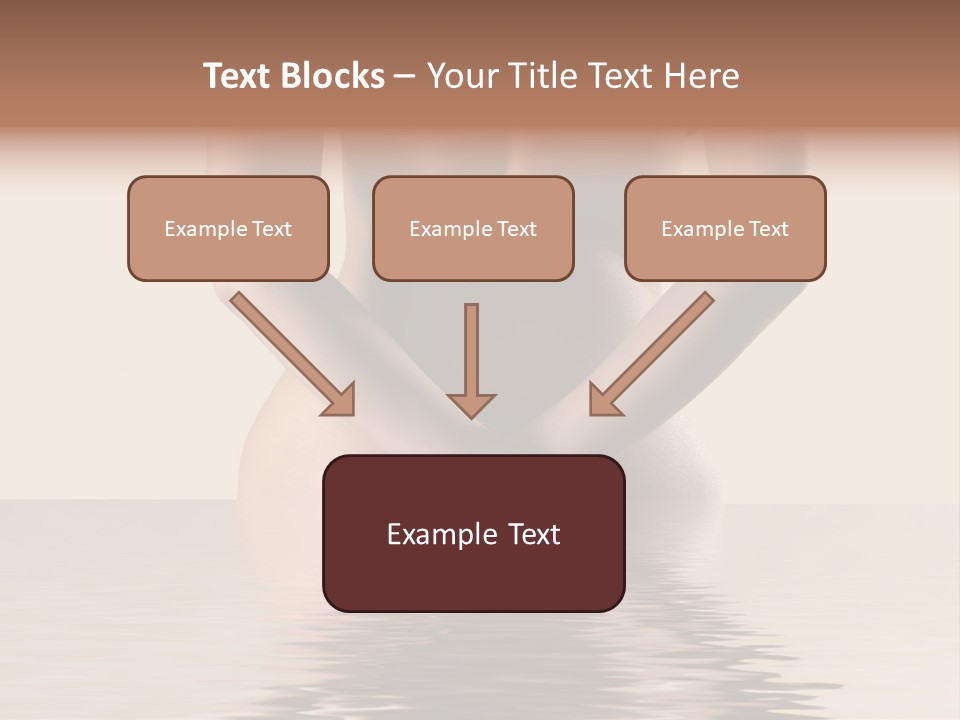 Text Blocks – Your Title Text Here

Example Text

Example Text

Example Text

Example Text